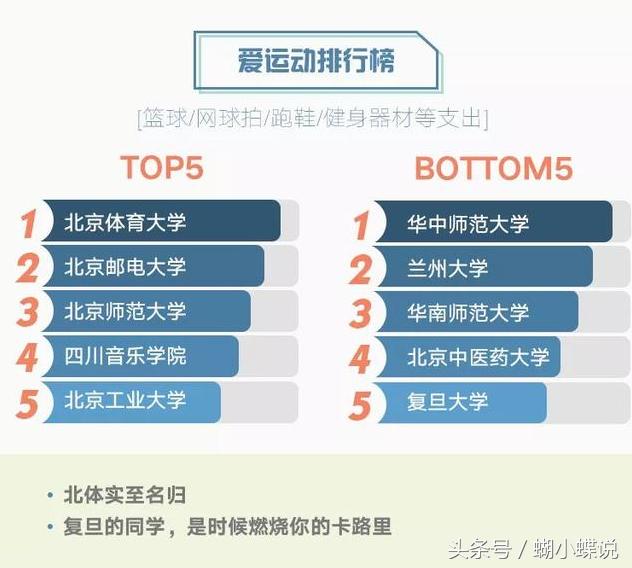 爱运动排行榜

[篮球/网球拍/跑鞋/健身器材等支出]

TOP5

1 北京体育大学
2 北京邮电大学
3 北京师范大学
4 四川音乐学院
5 北京工业大学

BOTTOM5

1 华中师范大学
2 兰州大学
3 华南师范大学
4 北京中医药大学
5 复旦大学

• 北体实至名归
• 复旦的同学，是时候燃烧你的卡路里

头条号 / 蝴小蝶说